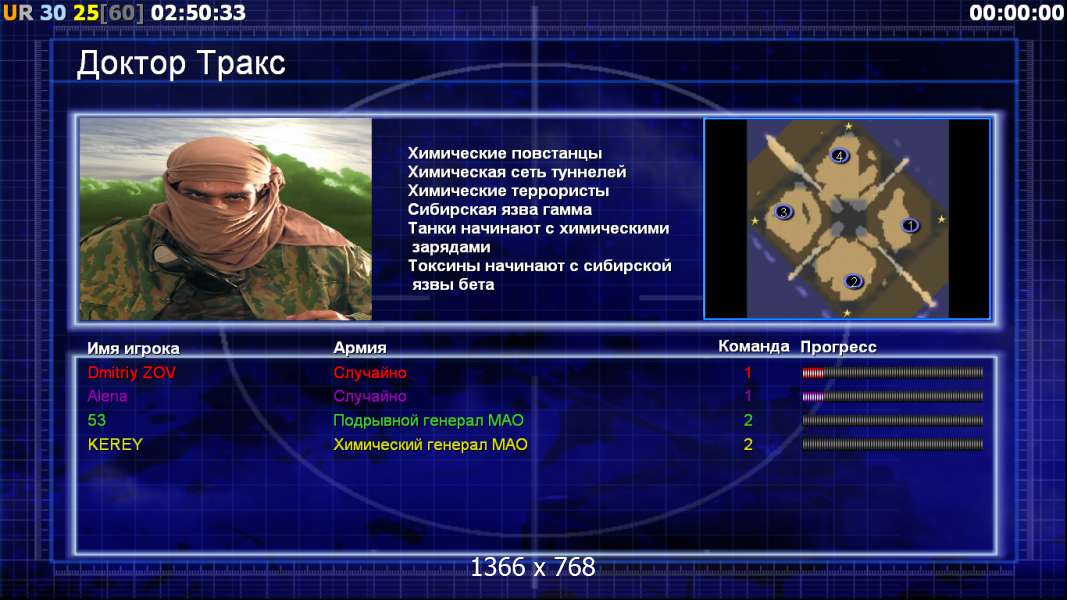 UR 30 25[60] 02:50:33

00:00:00

Доктор Тракс

Химические повстанцы
Химическая сеть туннелей
Химические террористы
Сибирская язва гамма
Танки начинают с химическими зарядами
Токсины начинают с сибирской язвы бета

4
3
1
2

| Имя игрока | Армия | Команда | Прогресс |
|---|---|---|---|
| Dmitriy ZOV | Случайно | 1 | |
| Alena | Случайно | 1 | |
| 53 | Подрывной генерал МАО | 2 | |
| KEREY | Химический генерал МАО | 2 | |

1366 x 768